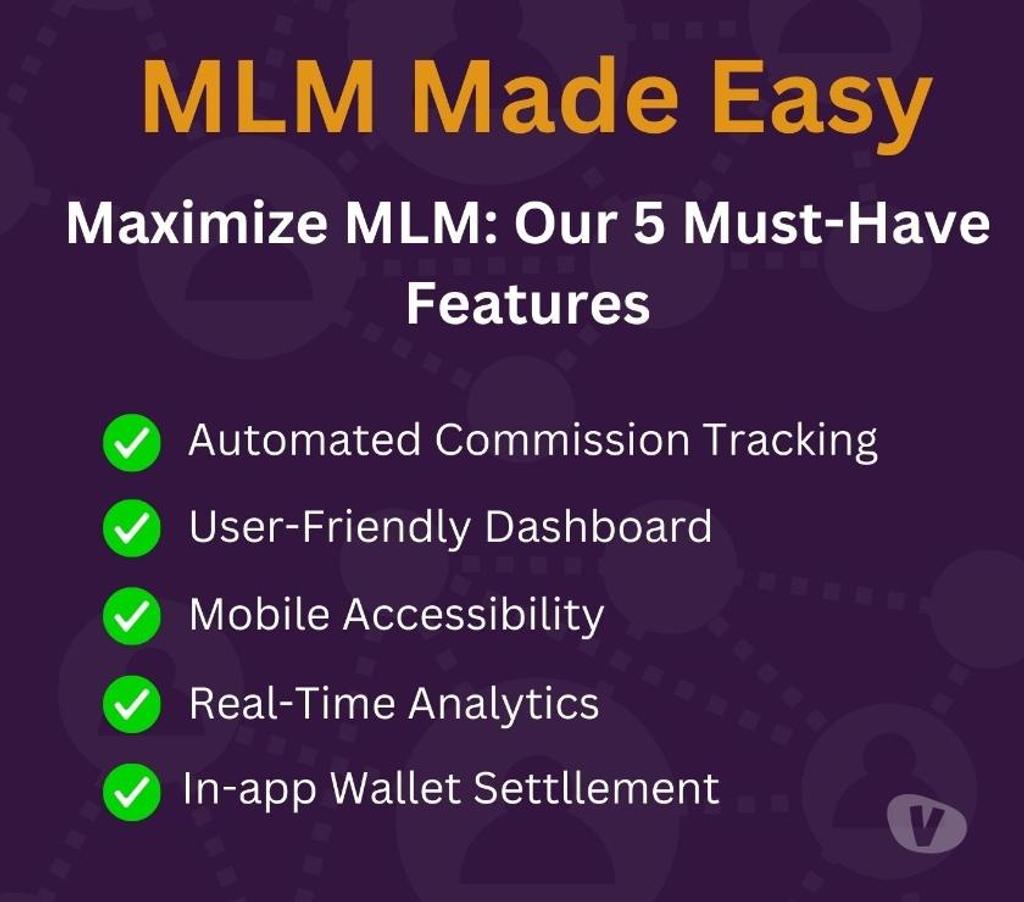 MLM Made Easy

Maximize MLM: Our 5 Must-Have Features

Automated Commission Tracking

User-Friendly Dashboard

Mobile Accessibility

Real-Time Analytics

In-app Wallet Settllement

V